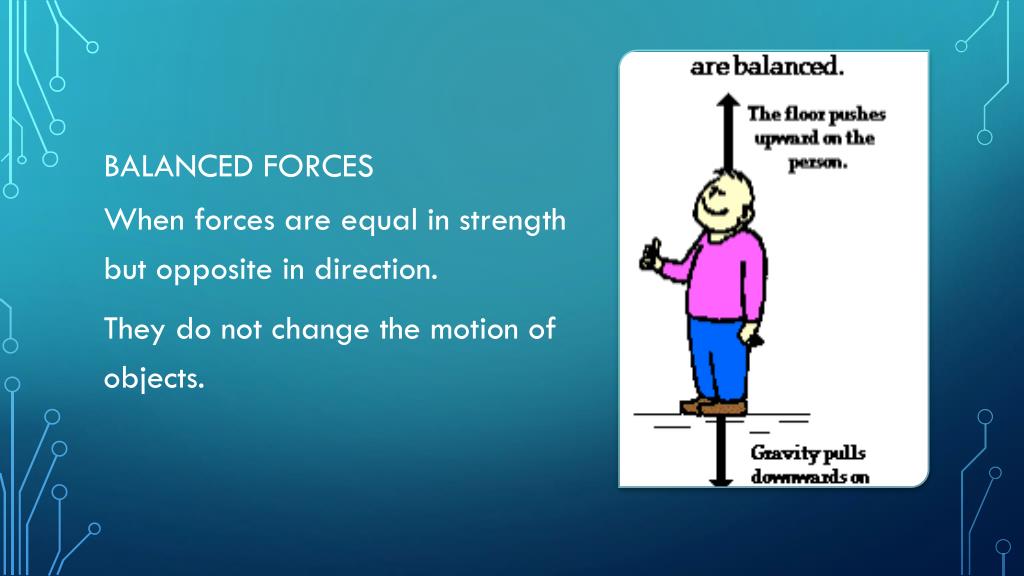 BALANCED FORCES

When forces are equal in strength but opposite in direction.

They do not change the motion of objects.

are balanced.

The floor pushes upward on the person.

Gravity pulls downwards on